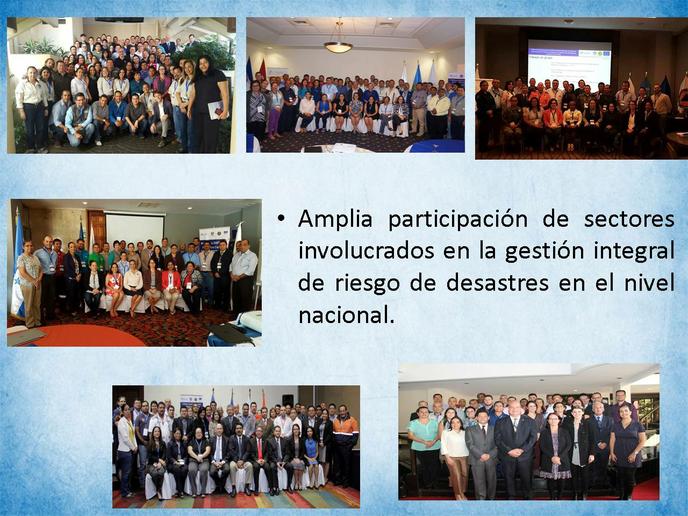 • Amplia participación de sectores involucrados en la gestión integral de riesgo de desastres en el nivel nacional.